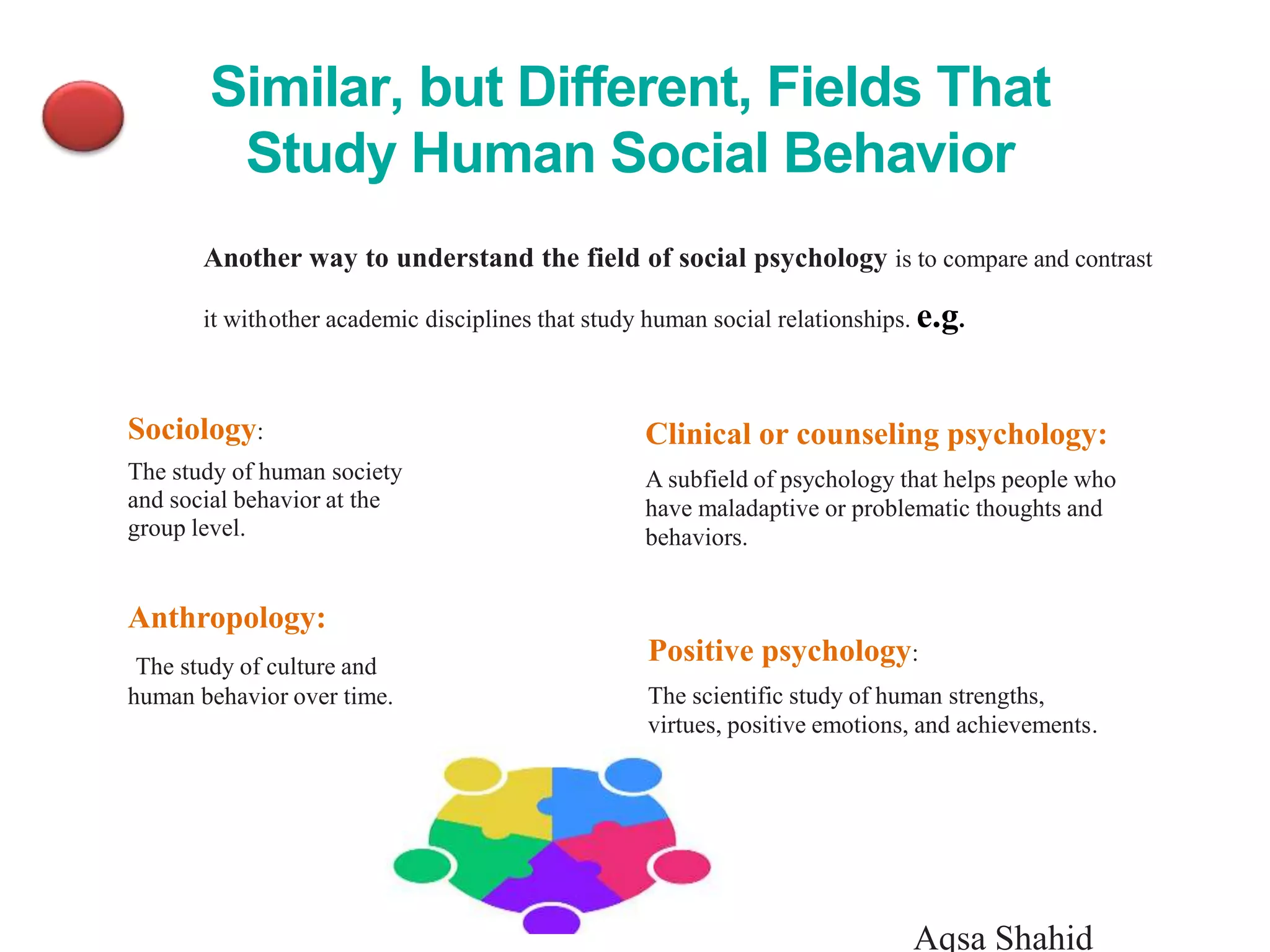 Similar, but Different, Fields That Study Human Social Behavior

Another way to understand the field of social psychology is to compare and contrast

it withother academic disciplines that study human social relationships. e.g.

Sociology:

The study of human society and social behavior at the group level.

Anthropology:

The study of culture and human behavior over time.

Clinical or counseling psychology:

A subfield of psychology that helps people who have maladaptive or problematic thoughts and behaviors.

Positive psychology:

The scientific study of human strengths, virtues, positive emotions, and achievements.

Aqsa Shahid